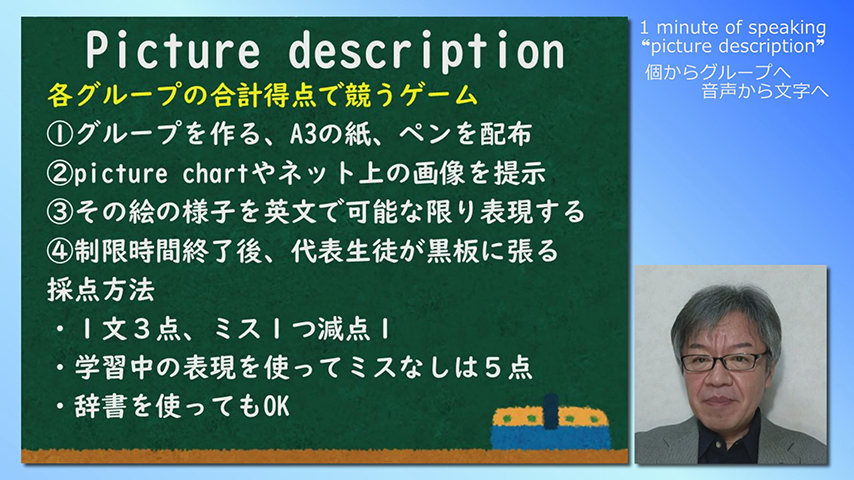 Picture description
各グループの合計得点で競うゲーム
①グループを作る、A3の紙、ペンを配布
②picture chartやネット上の画像を提示
③その絵の様子を英文で可能な限り表現する
④制限時間終了後、代表生徒が黒板に張る
採点方法
・１文３点、ミス１つ減点１
・学習中の表現を使ってミスなしは５点
・辞書を使ってもOK

1 minute of speaking
“picture description”
個からグループへ
音声から文字へ